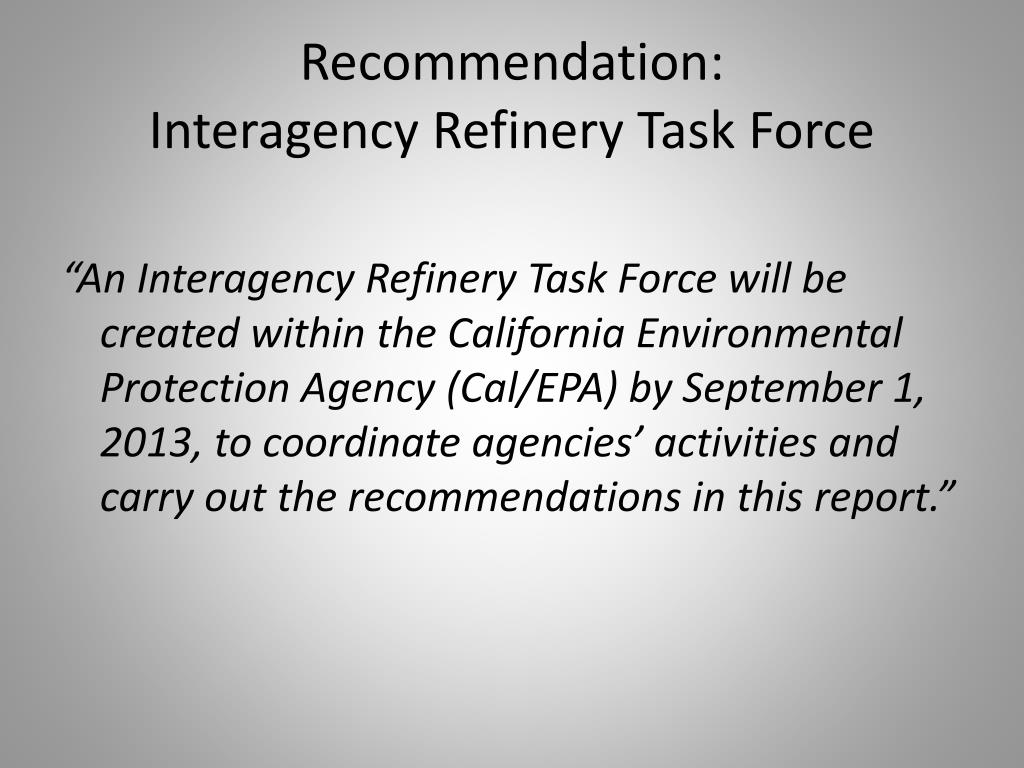 Recommendation:
Interagency Refinery Task Force

“An Interagency Refinery Task Force will be created within the California Environmental Protection Agency (Cal/EPA) by September 1, 2013, to coordinate agencies’ activities and carry out the recommendations in this report.”